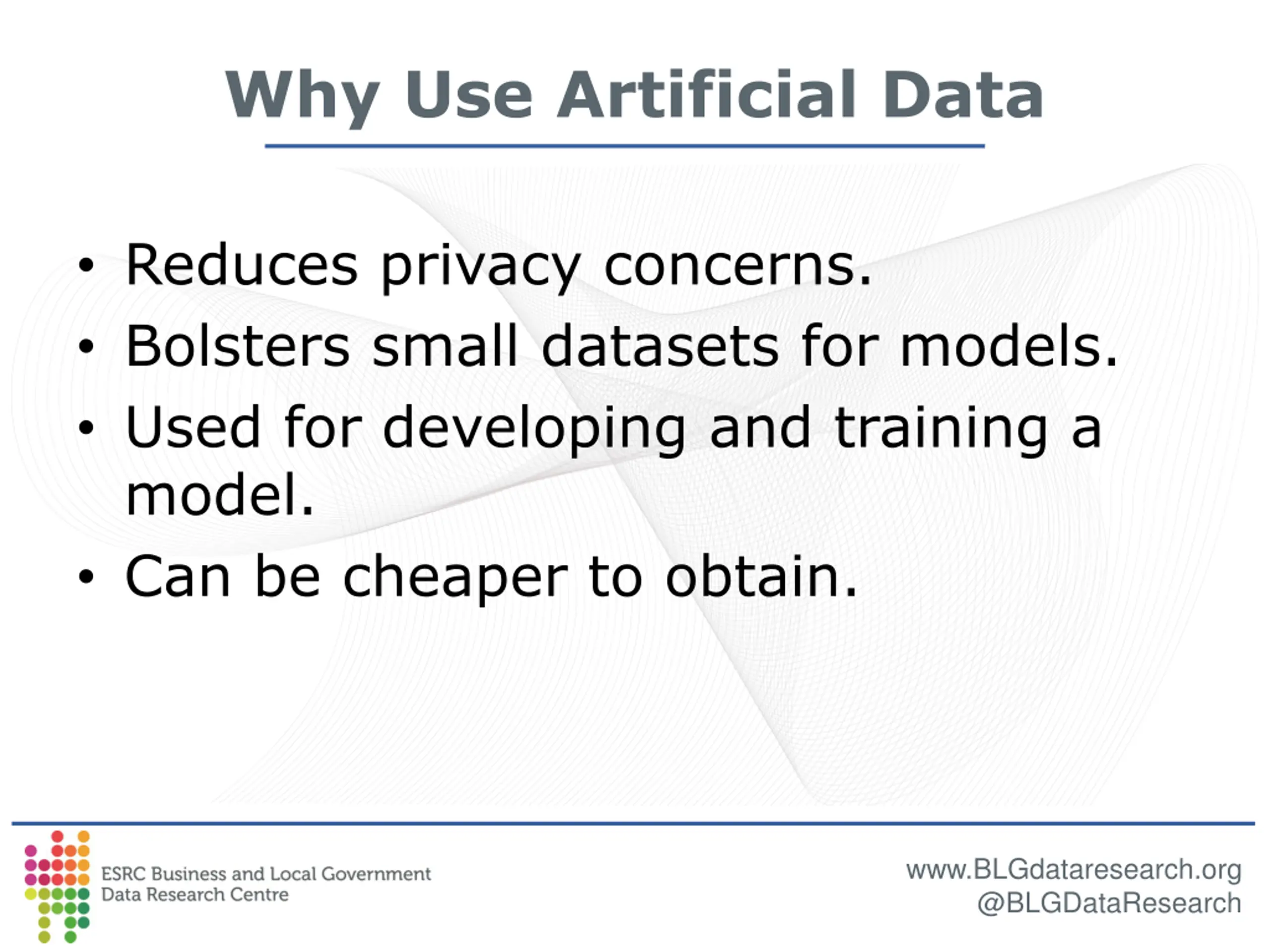 Why Use Artificial Data

• Reduces privacy concerns.
• Bolsters small datasets for models.
• Used for developing and training a model.
• Can be cheaper to obtain.

ESRC Business and Local Government Data Research Centre

www.BLGdataresearch.org
@BLGDataResearch